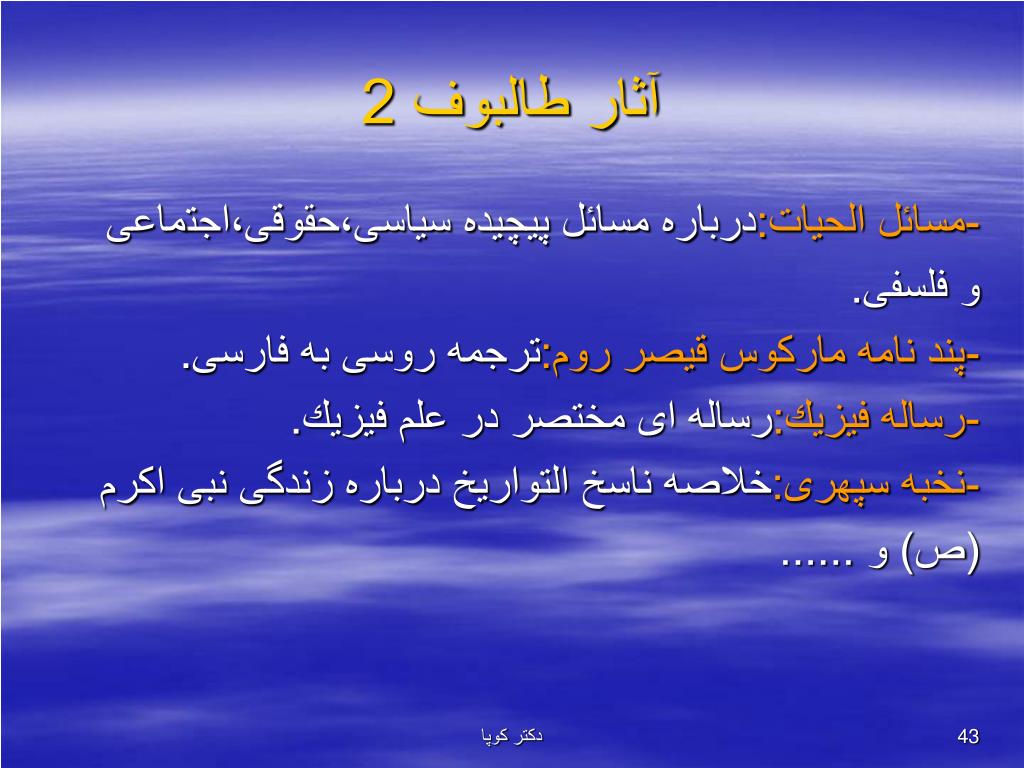 آثار طالبوف 2

-مسائل الحیات:درباره مسائل پیچیده سیاسی،حقوقی،اجتماعی و فلسفی.
-پند نامه مارکوس قیصر روم:ترجمه روسی به فارسی.
-رساله فیزیك:رساله ای مختصر در علم فیزیك.
-نخبه سپهری:خلاصه ناسخ التواریخ درباره زندگی نبی اکرم (ص) و ......

دکتر کوپا

43